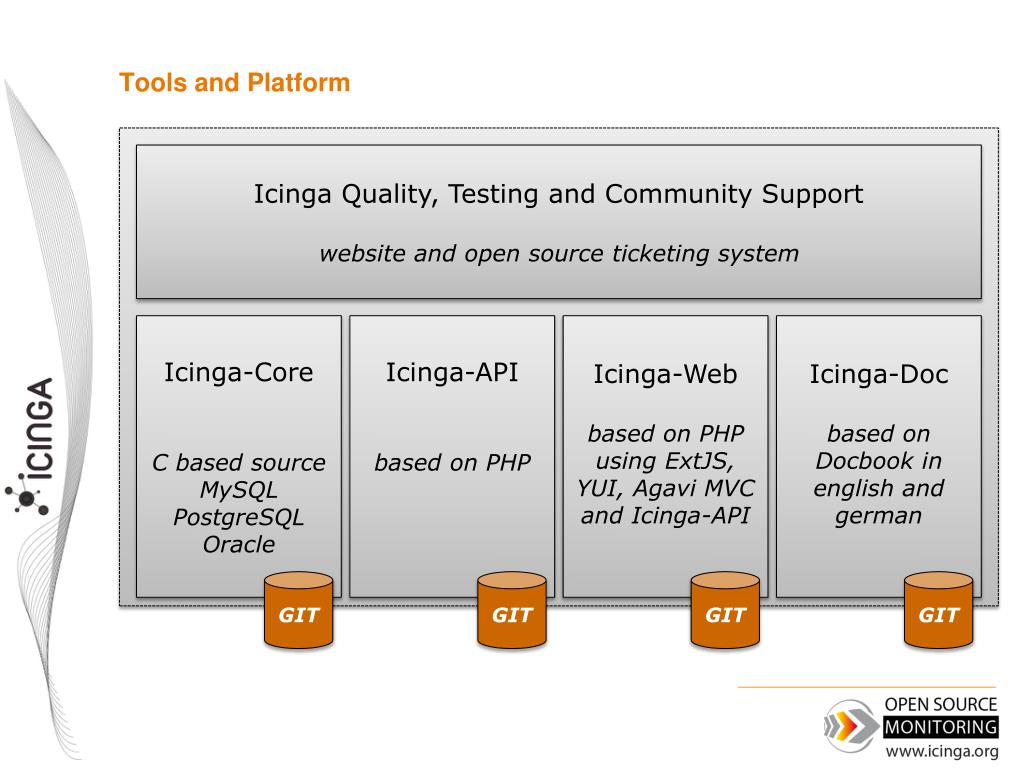 ICINGA

Tools and Platform

Icinga Quality, Testing and Community Support

website and open source ticketing system

Icinga-Core

C based source MySQL PostgreSQL Oracle

GIT

Icinga-API

based on PHP

GIT

Icinga-Web

based on PHP using ExtJS, YUI, Agavi MVC and Icinga-API

GIT

Icinga-Doc

based on Docbook in english and german

GIT

OPEN SOURCE
MONITORING
www.icinga.org